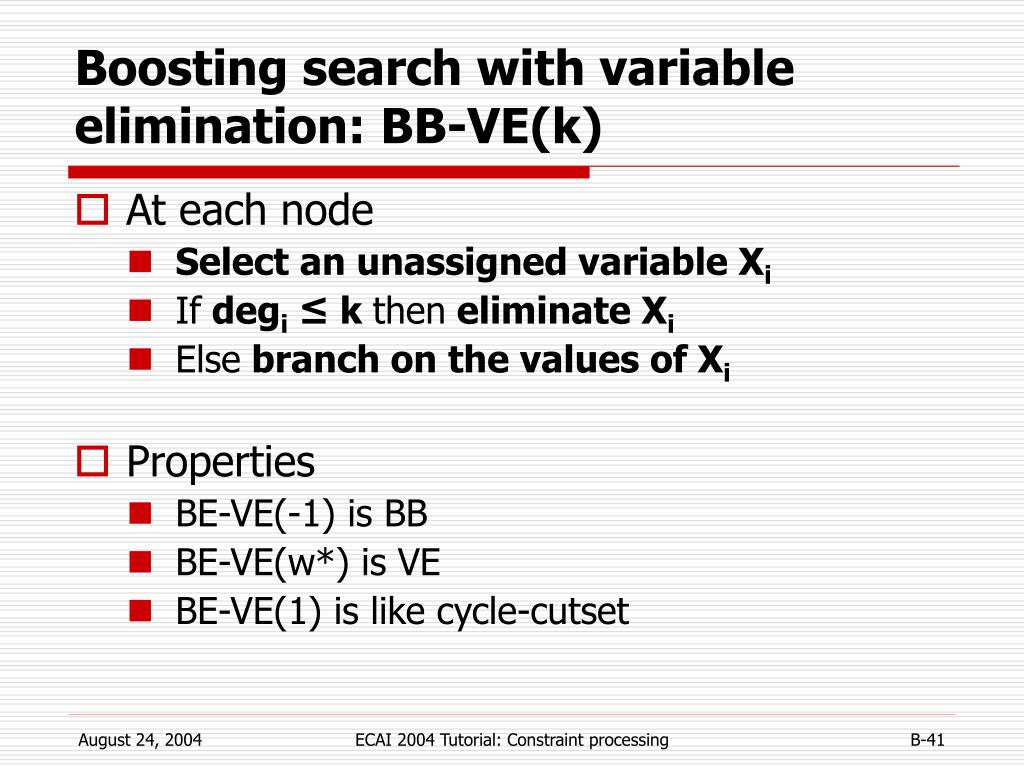 Boosting search with variable elimination: BB-VE(k)

At each node

Select an unassigned variable $X_i$

If $deg_i \leq k$ then eliminate $X_i$

Else branch on the values of $X_i$

Properties

BE-VE(-1) is BB

BE-VE(w*) is VE

BE-VE(1) is like cycle-cutset

August 24, 2004

ECAI 2004 Tutorial: Constraint processing

B-41